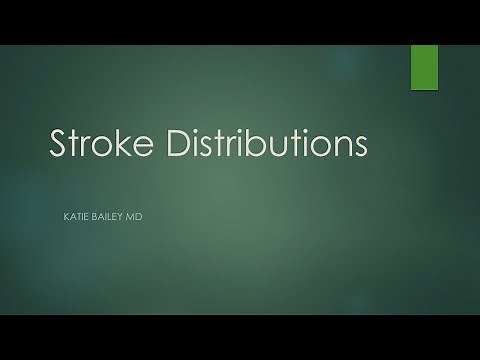 Stroke Distributions

KATIE BAILEY MD